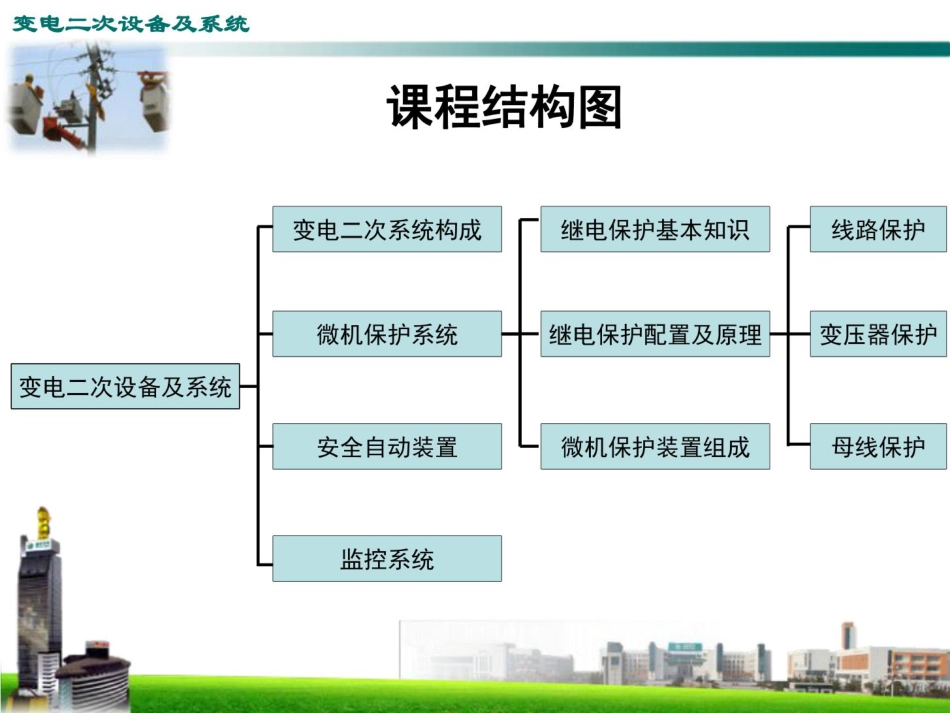 变电二次设备及系统

课程结构图

变电二次设备及系统

变电二次系统构成

微机保护系统

安全自动装置

监控系统

继电保护基本知识

继电保护配置及原理

微机保护装置组成

线路保护

变压器保护

母线保护